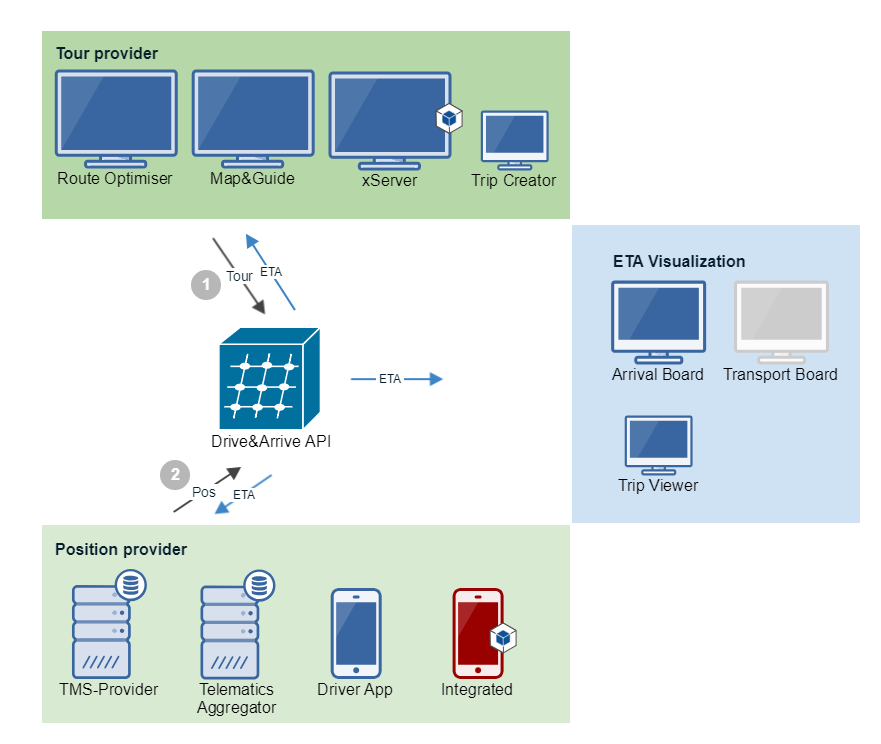 Tour provider

Route Optimiser

Map&Guide

xServer

Trip Creator

1

Tour

ETA

Drive&Arrive API

ETA

ETA Visualization

Arrival Board

Transport Board

Trip Viewer

2

Pos

ETA

Position provider

TMS-Provider

Telematics Aggregator

Driver App

Integrated